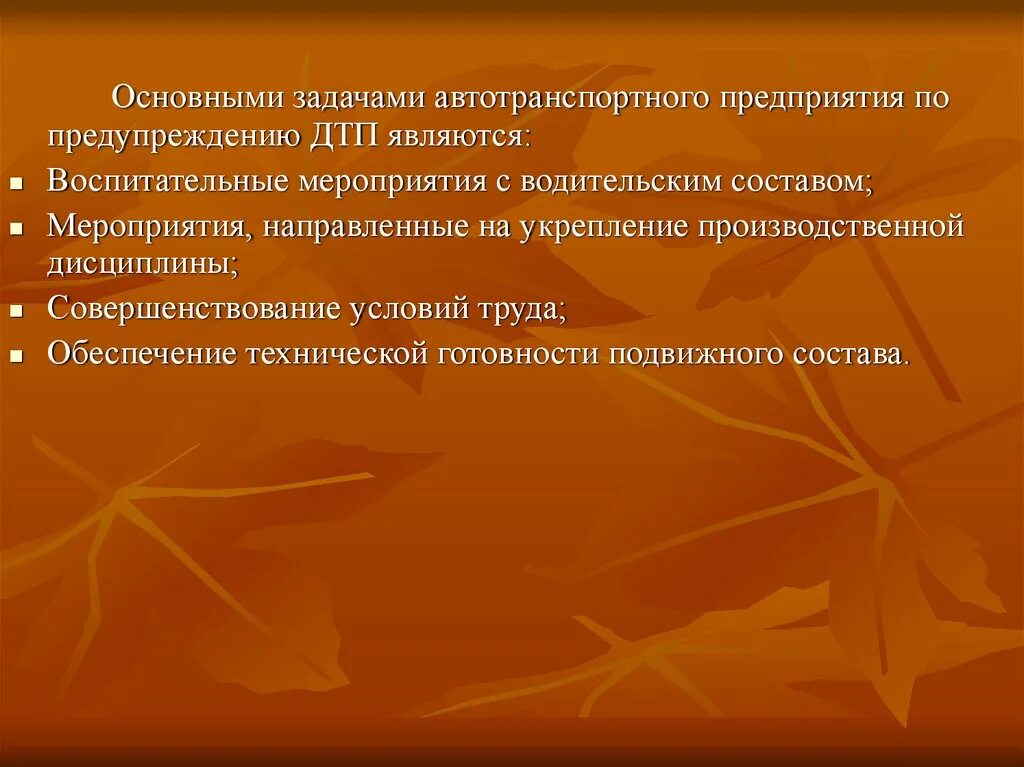 Основными задачами автотранспортного предприятия по предупреждению ДТП являются:

- Воспитательные мероприятия с водительским составом;
- Мероприятия, направленные на укрепление производственной дисциплины;
- Совершенствование условий труда;
- Обеспечение технической готовности подвижного состава.